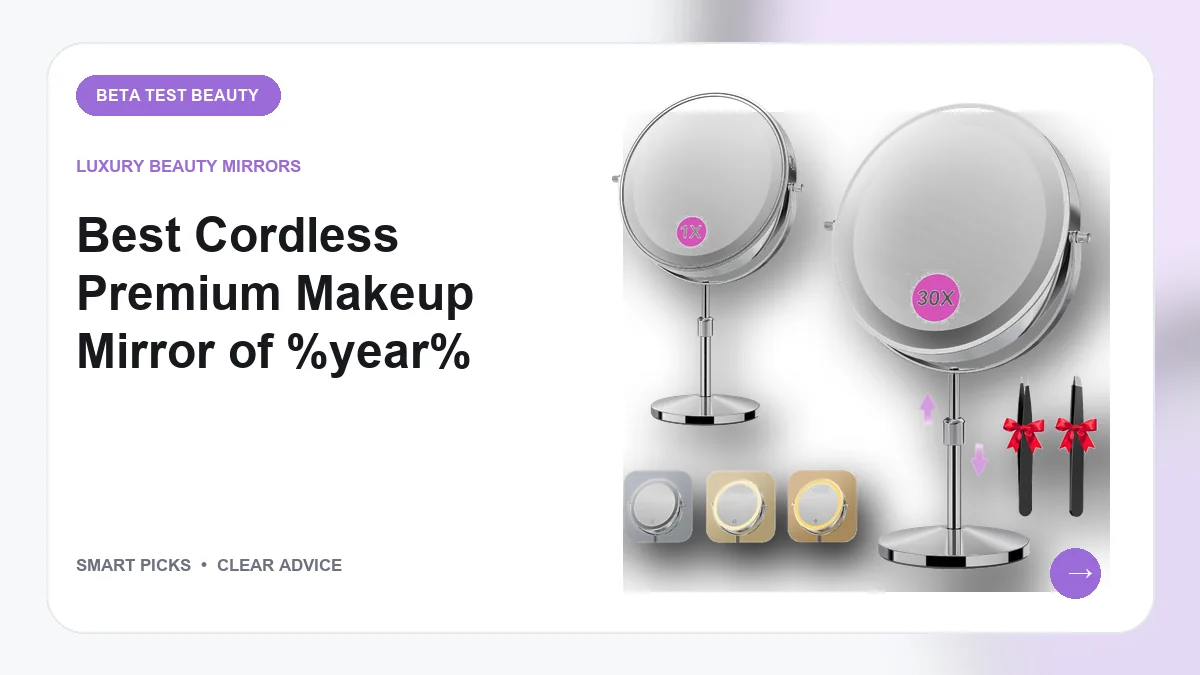 BETA TEST BEAUTY

LUXURY BEAUTY MIRRORS

Best Cordless Premium Makeup Mirror of %year%

SMART PICKS • CLEAR ADVICE

1X

30X

→